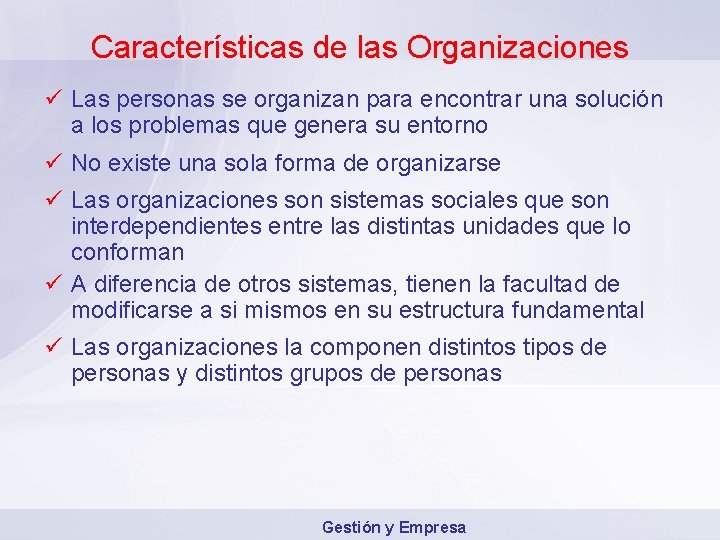 Características de las Organizaciones

✓ Las personas se organizan para encontrar una solución a los problemas que genera su entorno

✓ No existe una sola forma de organizarse

✓ Las organizaciones son sistemas sociales que son interdependientes entre las distintas unidades que lo conforman

✓ A diferencia de otros sistemas, tienen la facultad de modificarse a si mismos en su estructura fundamental

✓ Las organizaciones la componen distintos tipos de personas y distintos grupos de personas

Gestión y Empresa